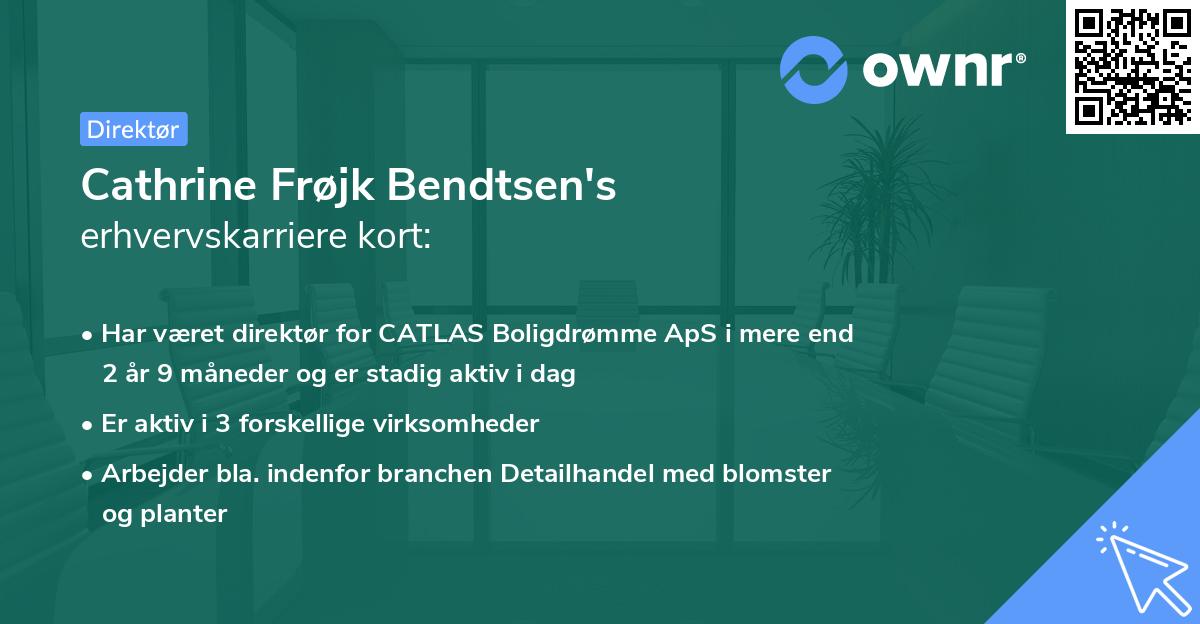 ownr®

Direktør

Cathrine Frøjk Bendtsen's
erhvervskarriere kort:

• Har været direktør for CATLAS Boligdrømme ApS i mere end 2 år 9 måneder og er stadig aktiv i dag
• Er aktiv i 3 forskellige virksomheder
• Arbejder bla. indenfor branchen Detailhandel med blomster og planter